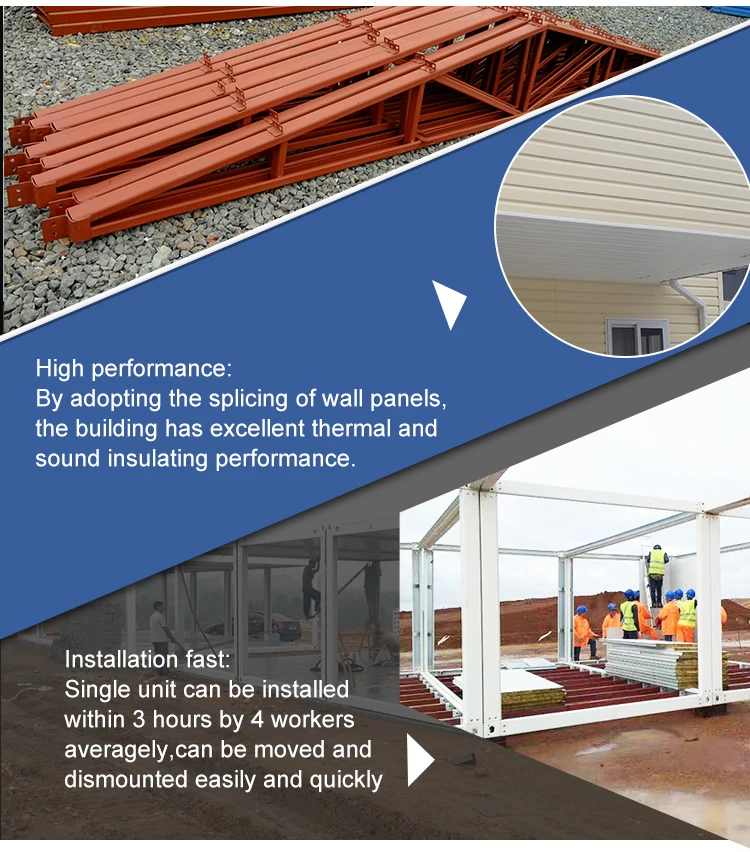 High performance:
By adopting the splicing of wall panels, the building has excellent thermal and sound insulating performance.

Installation fast:
Single unit can be installed within 3 hours by 4 workers averagely,can be moved and dismounted easily and quickly